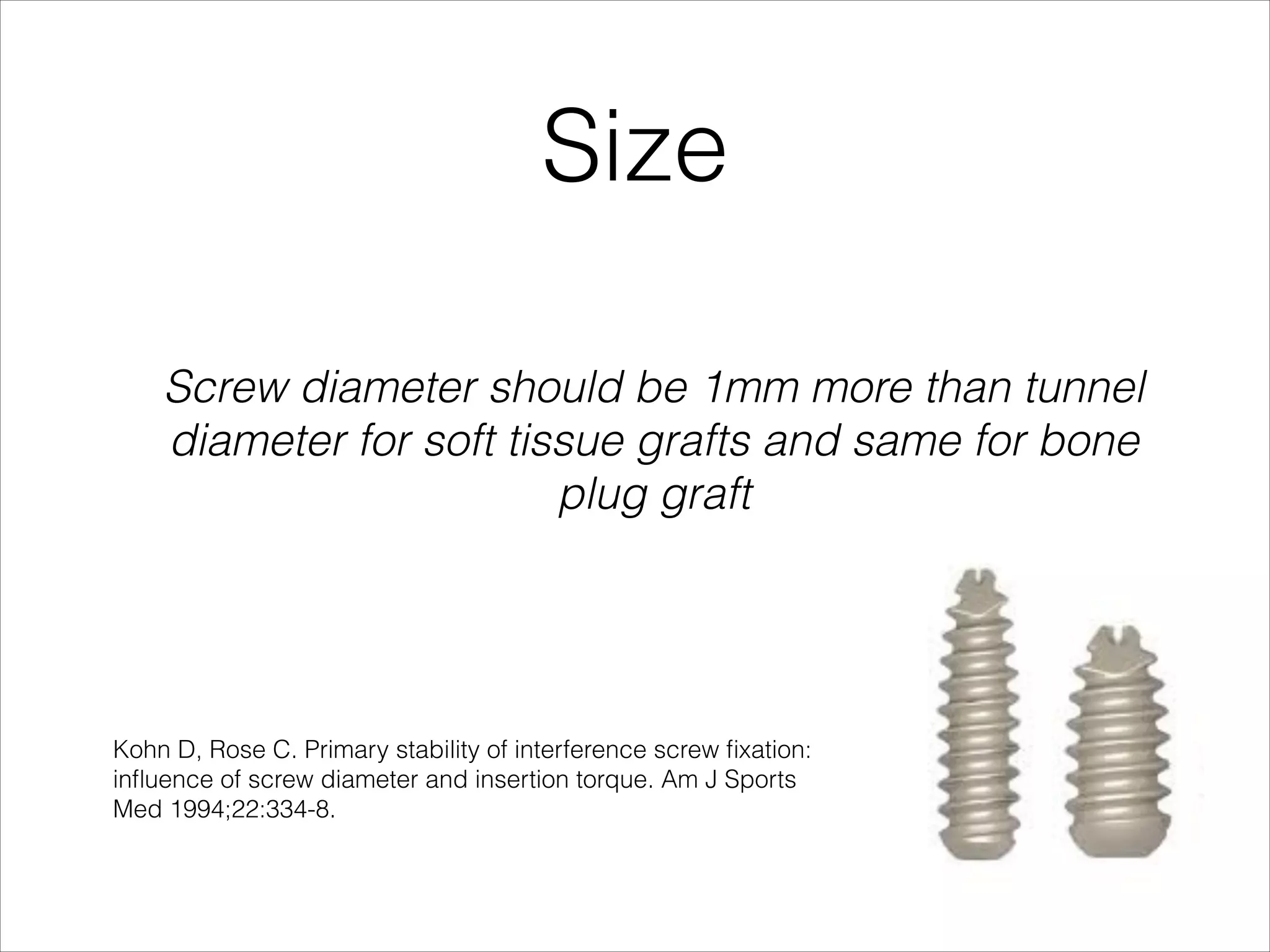 Size

Screw diameter should be 1mm more than tunnel diameter for soft tissue grafts and same for bone plug graft

Kohn D, Rose C. Primary stability of interference screw fixation: influence of screw diameter and insertion torque. Am J Sports Med 1994;22:334-8.